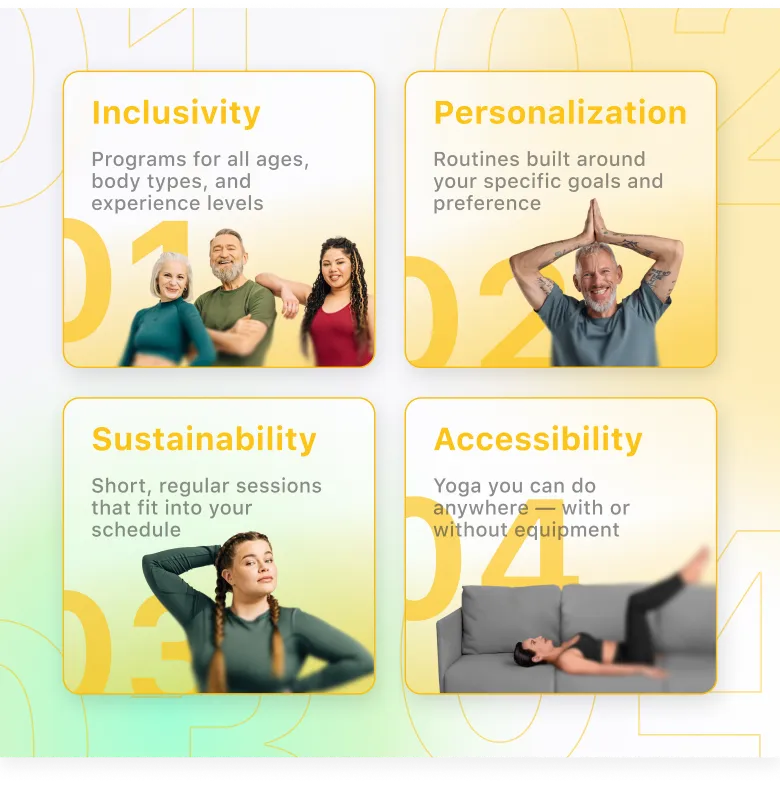 Inclusivity

Programs for all ages, body types, and experience levels

01

Personalization

Routines built around your specific goals and preference

02

Sustainability

Short, regular sessions that fit into your schedule

03

Accessibility

Yoga you can do anywhere — with or without equipment

04